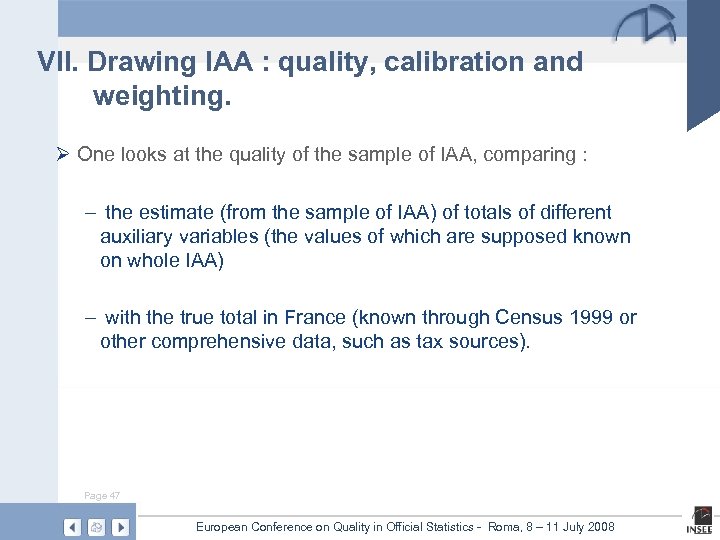 VII. Drawing IAA : quality, calibration and weighting.

➢ One looks at the quality of the sample of IAA, comparing :

– the estimate (from the sample of IAA) of totals of different auxiliary variables (the values of which are supposed known on whole IAA)

– with the true total in France (known through Census 1999 or other comprehensive data, such as tax sources).

Page 47

European Conference on Quality in Official Statistics - Roma, 8 – 11 July 2008

INSEE